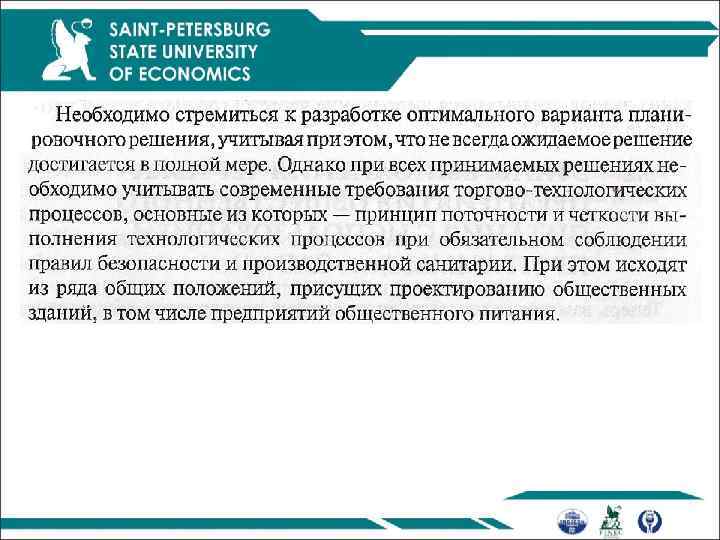 SAINT-PETERSBURG
STATE UNIVERSITY
OF ECONOMICS

Необходимо стремиться к разработке оптимального варианта планировочного решения, учитывая при этом, что не всегда ожидаемое решение достигается в полной мере. Однако при всех принимаемых решениях необходимо учитывать современные требования торгово-технологических процессов, основные из которых — принцип поточности и четкости выполнения технологических процессов при обязательном соблюдении правил безопасности и производственной санитарии. При этом исходят из ряда общих положений, присущих проектированию общественных зданий, в том числе предприятий общественного питания.